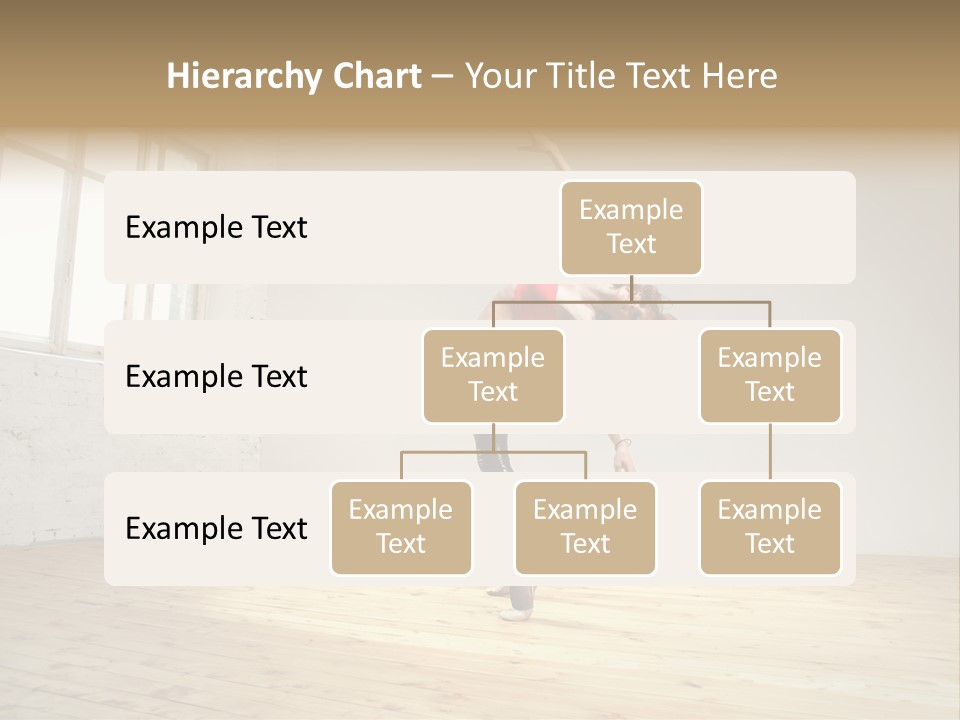 Hierarchy Chart – Your Title Text Here

Example Text

Example Text

Example Text

Example Text

Example Text

Example Text

Example Text

Example Text

Example Text